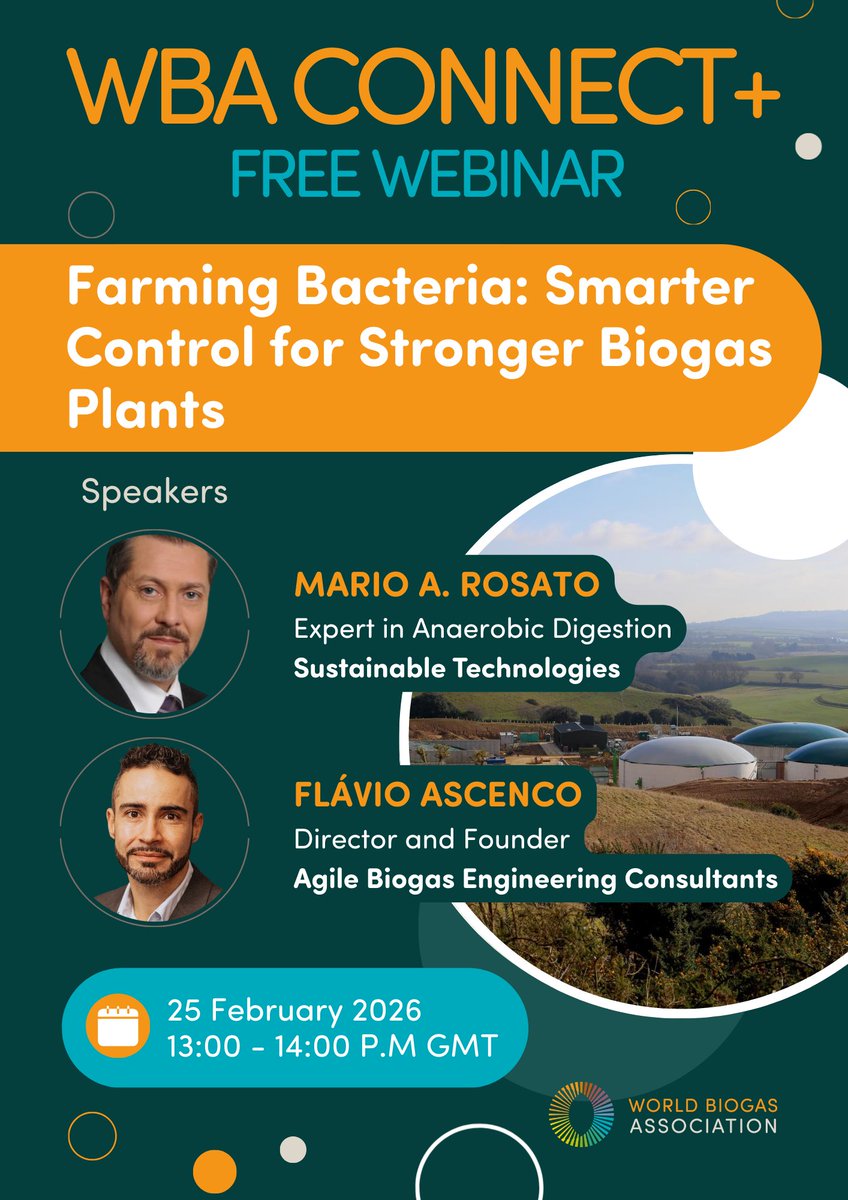 WBA CONNECT+
FREE WEBINAR

Farming Bacteria: Smarter Control for Stronger Biogas Plants

Speakers

MARIO A. ROSATO
Expert in Anaerobic Digestion
Sustainable Technologies

FLÁVIO ASCENCO
Director and Founder
Agile Biogas Engineering Consultants

25 February 2026
13:00 - 14:00 P.M GMT

WORLD BIOGAS ASSOCIATION